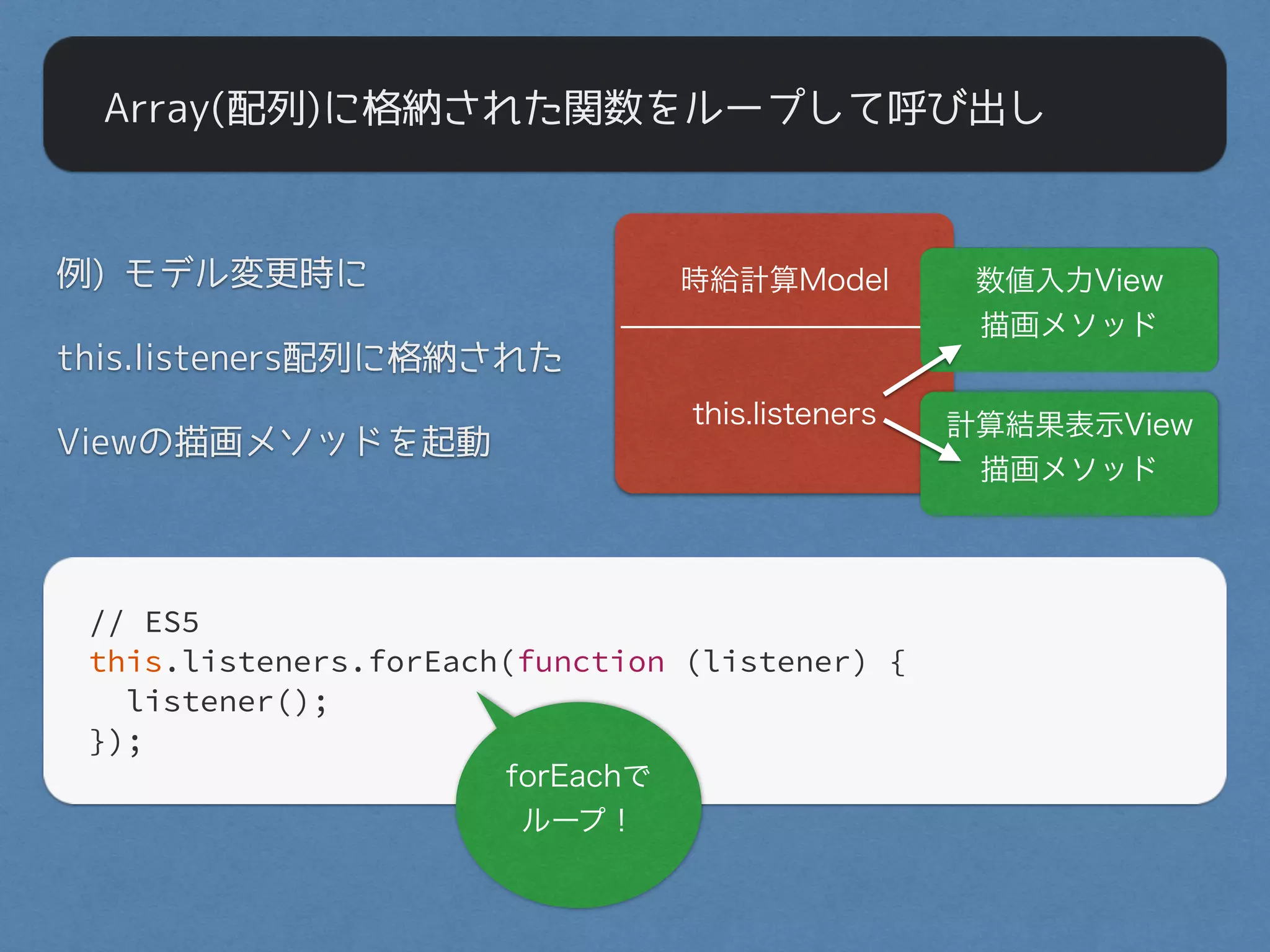 Array(配列)に格納された関数をループして呼び出し

例）モデル変更時に

this.listeners配列に格納された

Viewの描画メソッドを起動

時給計算Model

this.listeners

数値入力View
描画メソッド

計算結果表示View
描画メソッド

// ES5
this.listeners.forEach(function (listener) {
  listener();
});

forEachで
ループ！